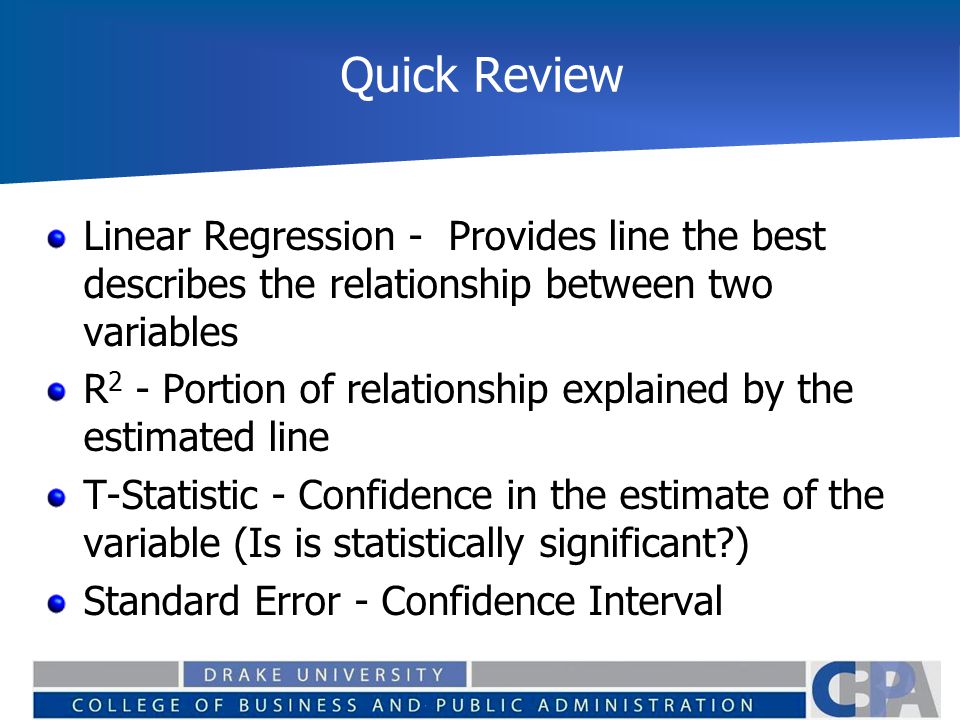 Quick Review

Linear Regression - Provides line the best describes the relationship between two variables

$R^2$ - Portion of relationship explained by the estimated line

T-Statistic - Confidence in the estimate of the variable (Is is statistically significant?)

Standard Error - Confidence Interval

DRAKE UNIVERSITY
COLLEGE OF BUSINESS AND PUBLIC ADMINISTRATION
CBPA